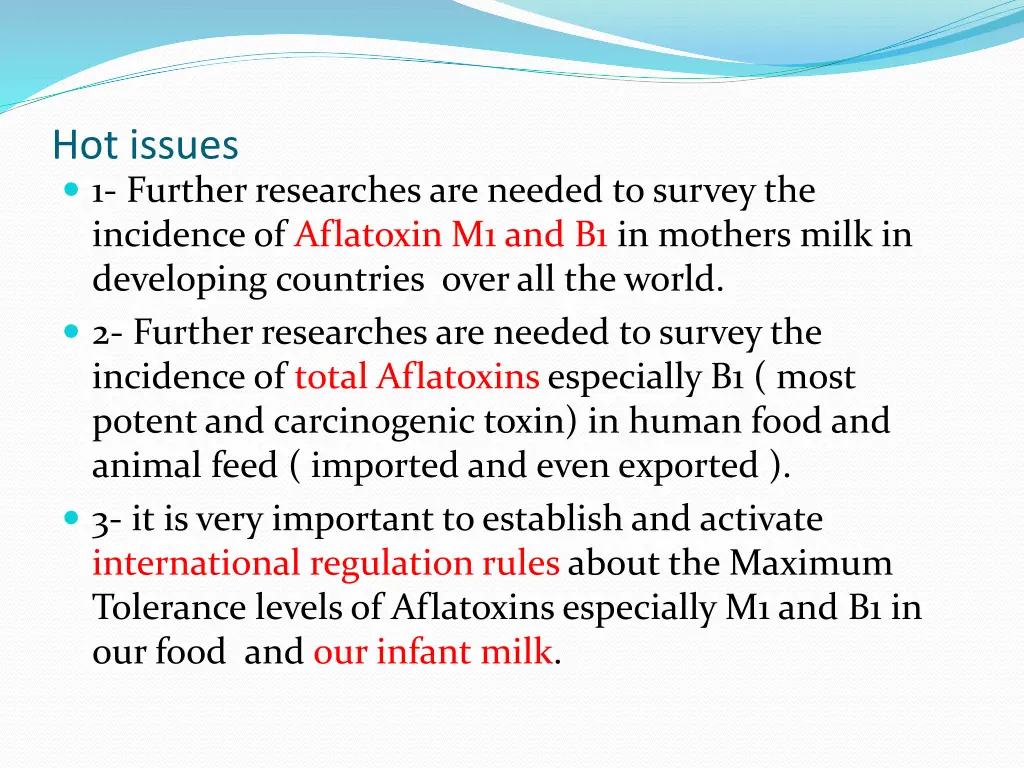 Hot issues

1- Further researches are needed to survey the incidence of Aflatoxin M1 and B1 in mothers milk in developing countries over all the world.

2- Further researches are needed to survey the incidence of total Aflatoxins especially B1 ( most potent and carcinogenic toxin) in human food and animal feed ( imported and even exported ).

3- it is very important to establish and activate international regulation rules about the Maximum Tolerance levels of Aflatoxins especially M1 and B1 in our food and our infant milk.